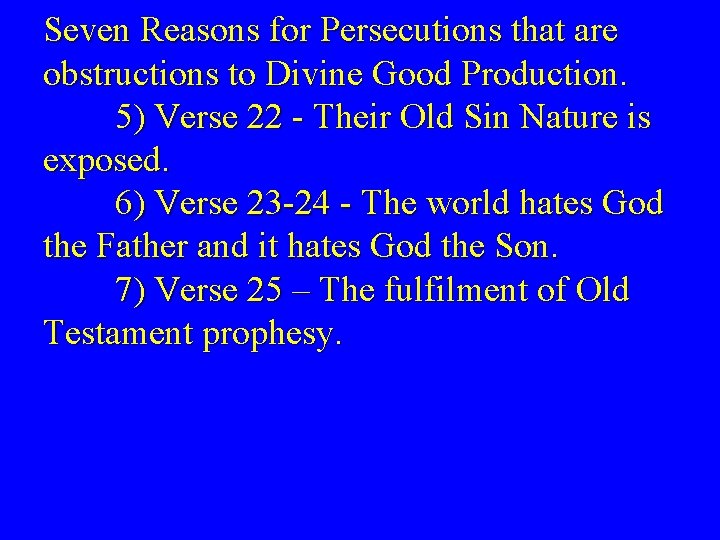 Seven Reasons for Persecutions that are obstructions to Divine Good Production.

5) Verse 22 - Their Old Sin Nature is exposed.

6) Verse 23-24 - The world hates God the Father and it hates God the Son.

7) Verse 25 – The fulfilment of Old Testament prophesy.